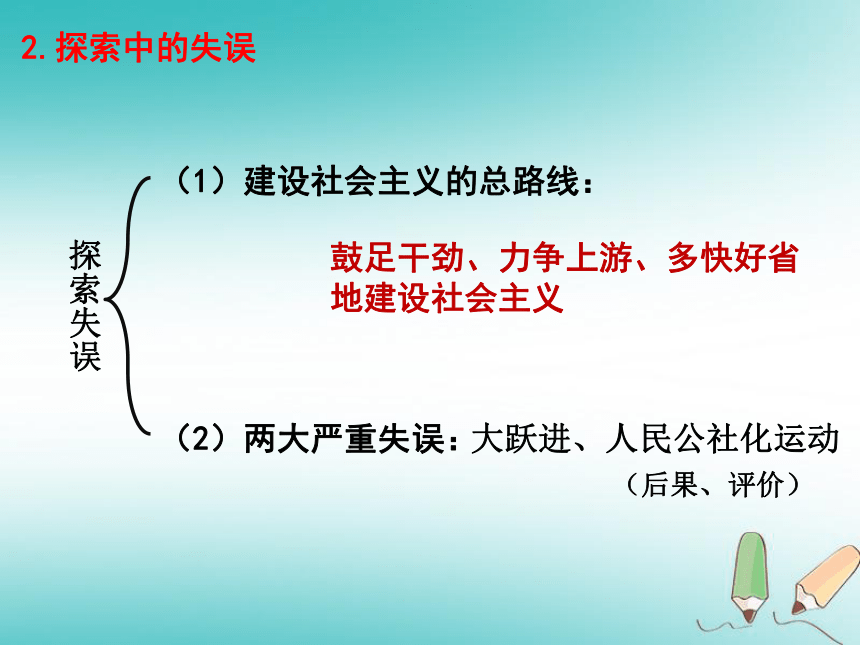 2. 探索中的失误

探索失误

（1）建设社会主义的总路线：

鼓足干劲、力争上游、多快好省地建设社会主义

（2）两大严重失误：大跃进、人民公社化运动

（后果、评价）